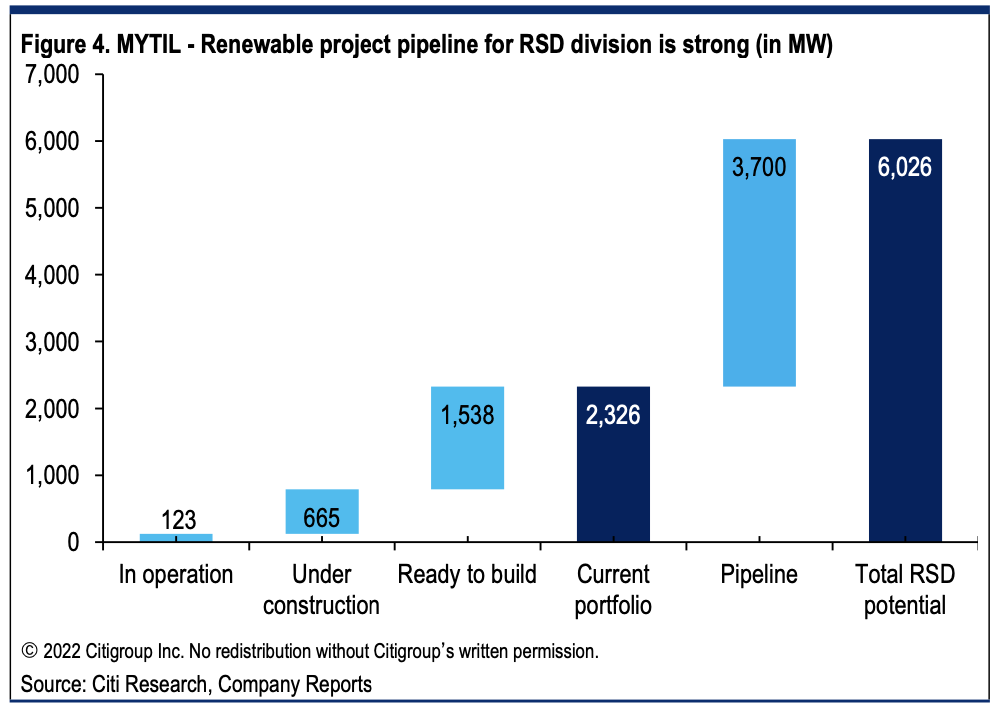 Figure 4. MYTIL - Renewable project pipeline for RSD division is strong (in MW)

7,000
6,000
5,000
4,000
3,000
2,000
1,000
0

123
665
1,538
2,326
3,700
6,026

In operation
Under construction
Ready to build
Current portfolio
Pipeline
Total RSD potential

© 2022 Citigroup Inc. No redistribution without Citigroup's written permission.
Source: Citi Research, Company Reports